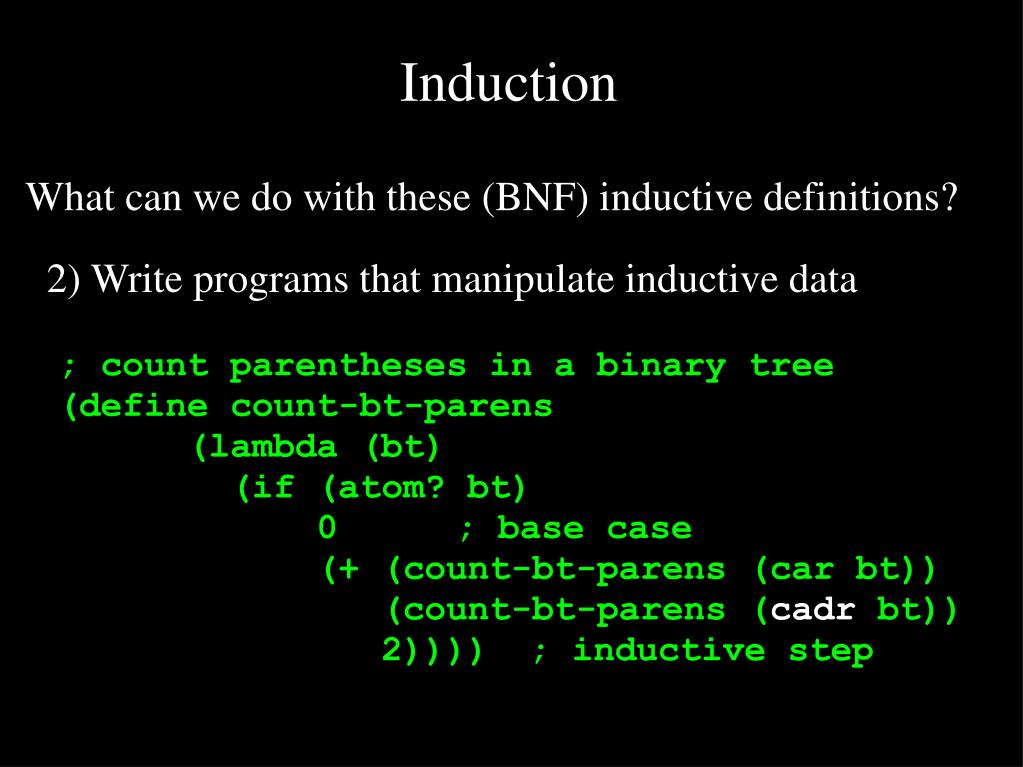 Induction

What can we do with these (BNF) inductive definitions?

2) Write programs that manipulate inductive data

; count parentheses in a binary tree
(define count-bt-parens
(lambda (bt)
(if (atom? bt)
0 ; base case
(+ (count-bt-parens (car bt))
(count-bt-parens (cadr bt))
2)))) ; inductive step